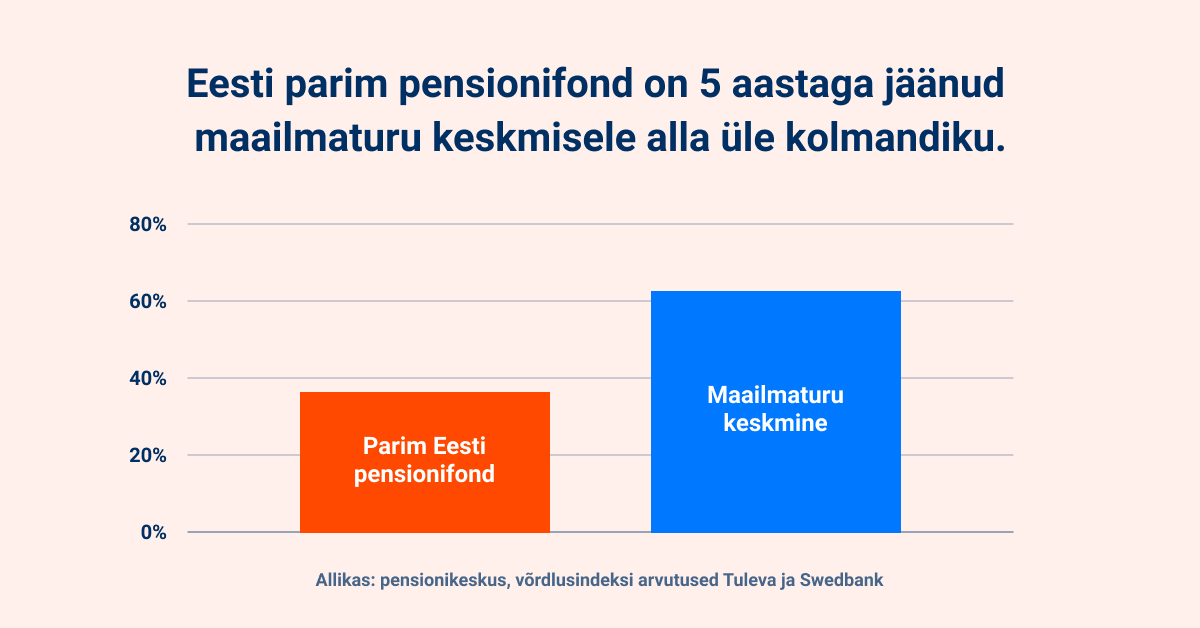 Eesti parim pensionifond on 5 aastaga jäänud maailmaturu keskmisele alla üle kolmandiku.

80%
60%
40%
20%
0%

Parim Eesti pensionifond

Maailmaturu keskmine

Allikas: pensionikeskus, võrdlusindeksi arvutused Tuleva ja Swedbank